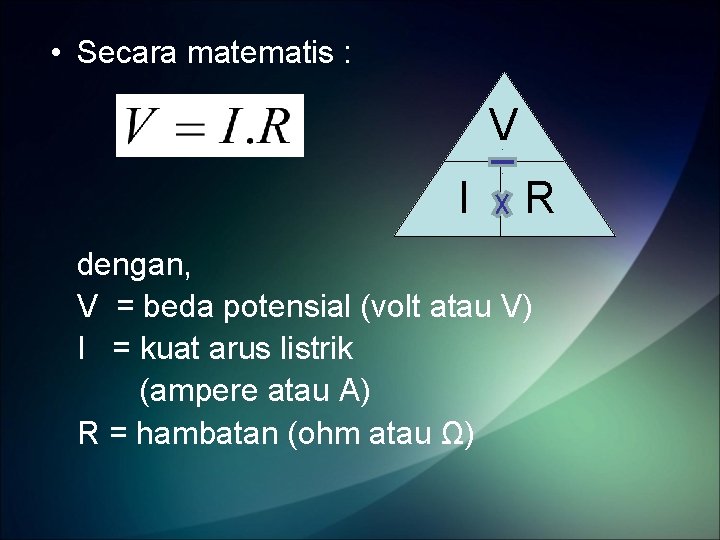 • Secara matematis :

$V = I.R$

V
—
I x R

dengan,
V = beda potensial (volt atau V)
I = kuat arus listrik (ampere atau A)
R = hambatan (ohm atau Ω)